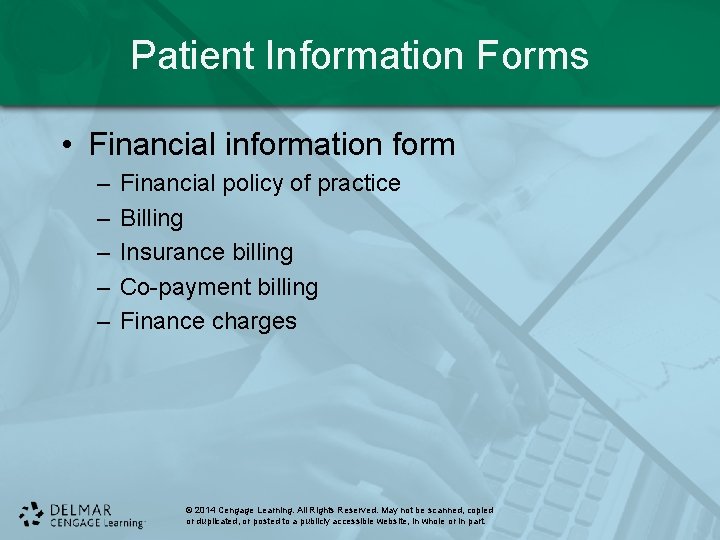 Patient Information Forms

• Financial information form
– Financial policy of practice
– Billing
– Insurance billing
– Co-payment billing
– Finance charges

DELMAR
CENGAGE Learning

© 2014 Cengage Learning. All Rights Reserved. May not be scanned, copied or duplicated, or posted to a publicly accessible website, in whole or in part.